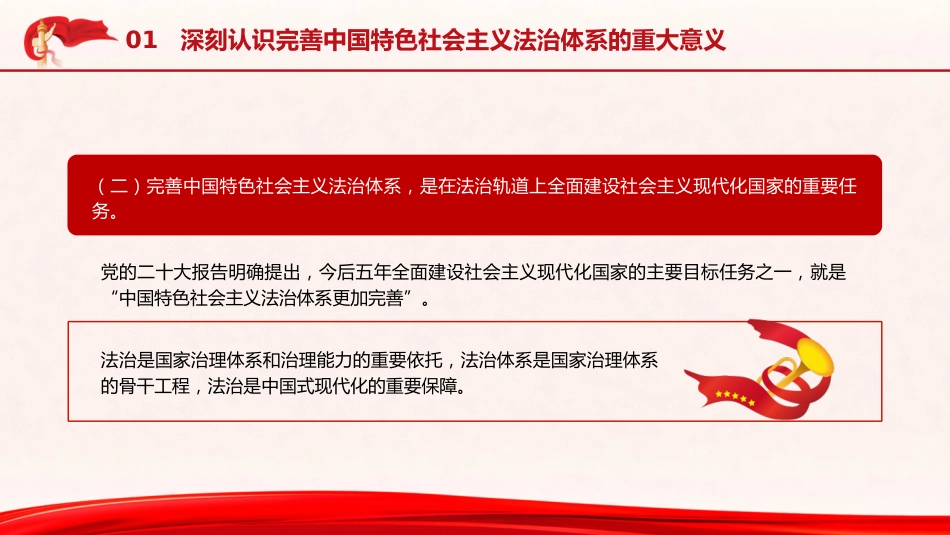 01　深刻认识完善中国特色社会主义法治体系的重大意义

（二）完善中国特色社会主义法治体系，是在法治轨道上全面建设社会主义现代化国家的重要任务。

党的二十大报告明确提出，今后五年全面建设社会主义现代化国家的主要目标任务之一，就是“中国特色社会主义法治体系更加完善”。

法治是国家治理体系和治理能力的重要依托，法治体系是国家治理体系的骨干工程，法治是中国式现代化的重要保障。